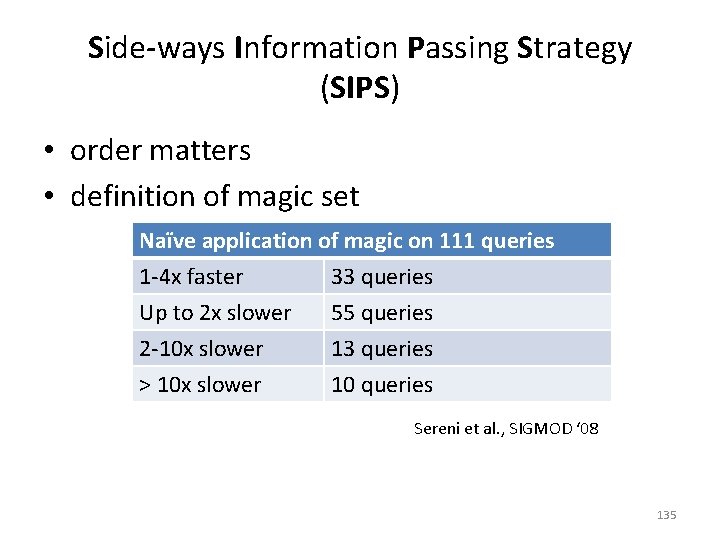 Side-ways Information Passing Strategy (SIPS)

• order matters
• definition of magic set

| Naïve application of magic on 111 queries | |
|---|---|
| 1-4x faster | 33 queries |
| Up to 2x slower | 55 queries |
| 2-10x slower | 13 queries |
| > 10x slower | 10 queries |

Sereni et al., SIGMOD '08

135